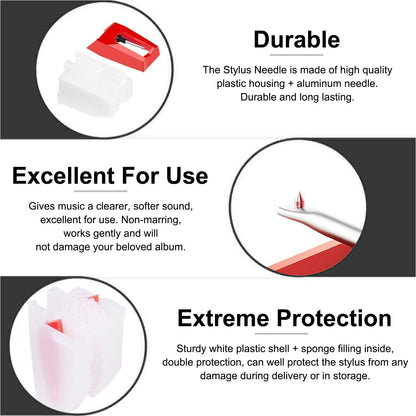 Durable

The Stylus Needle is made of high quality plastic housing + aluminum needle. Durable and long lasting.

Excellent For Use

Gives music a clearer, softer sound, excellent for use. Non-marring, works gently and will not damage your beloved album.

Extreme Protection

Sturdy white plastic shell + sponge filling inside, double protection, can well protect the stylus from any damage during delivery or in storage.